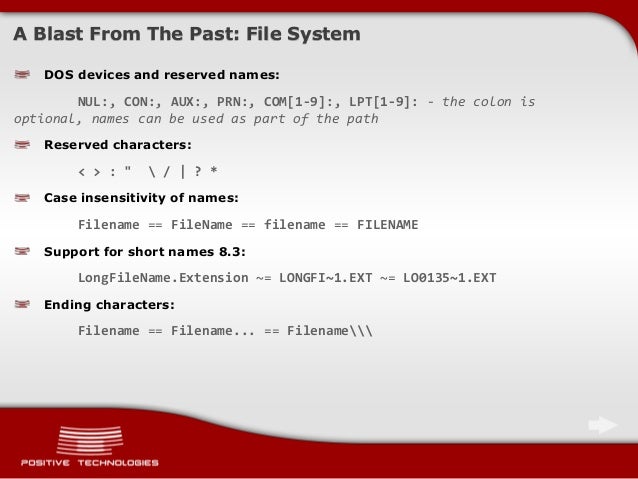 A Blast From The Past: File System

DOS devices and reserved names:

NUL:, CON:, AUX:, PRN:, COM[1-9]:, LPT[1-9]: - the colon is optional, names can be used as part of the path

Reserved characters:

< > : " \ / | ? *

Case insensitivity of names:

Filename == FileName == filename == FILENAME

Support for short names 8.3:

LongFileName.Extension ~= LONGFI~1.EXT ~= LO0135~1.EXT

Ending characters:

Filename == Filename... == Filename\\\

POSITIVE TECHNOLOGIES